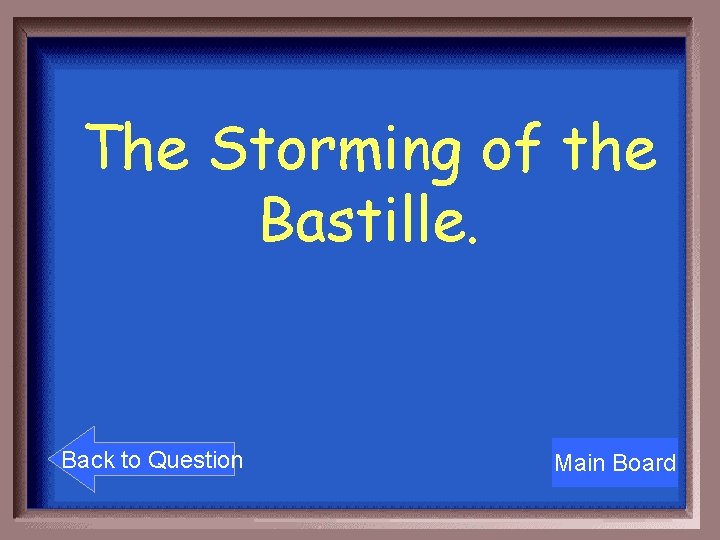 The Storming of the Bastille.

Back to Question

Main Board